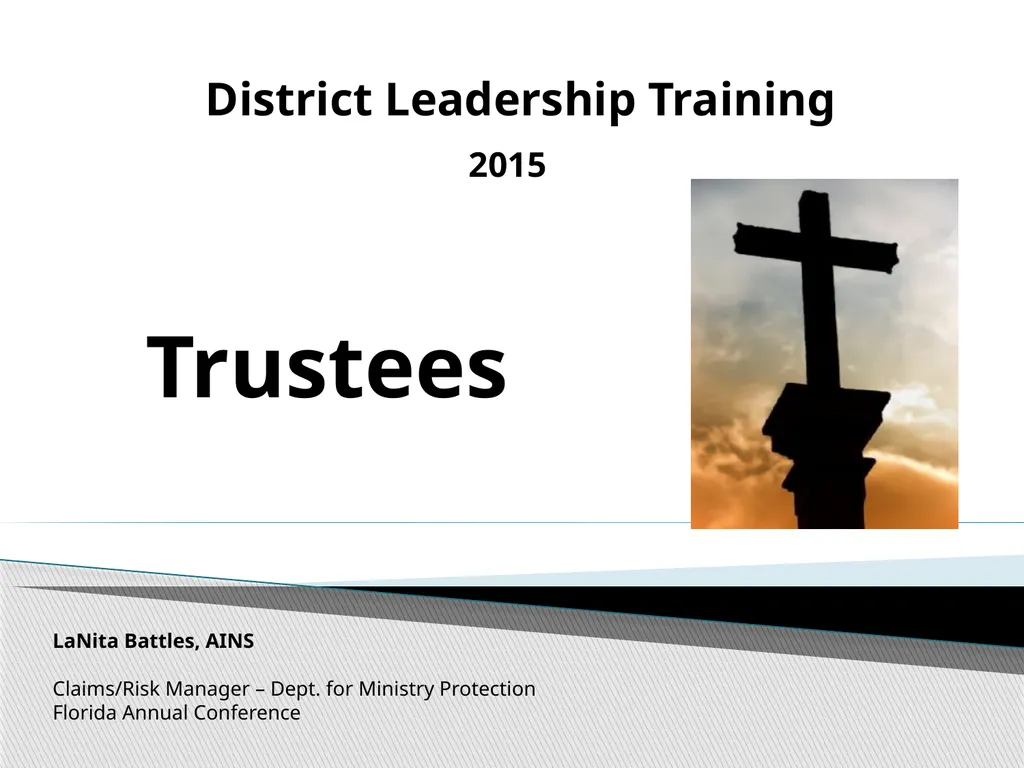 District Leadership Training

2015

Trustees

LaNita Battles, AINS

Claims/Risk Manager – Dept. for Ministry Protection
Florida Annual Conference